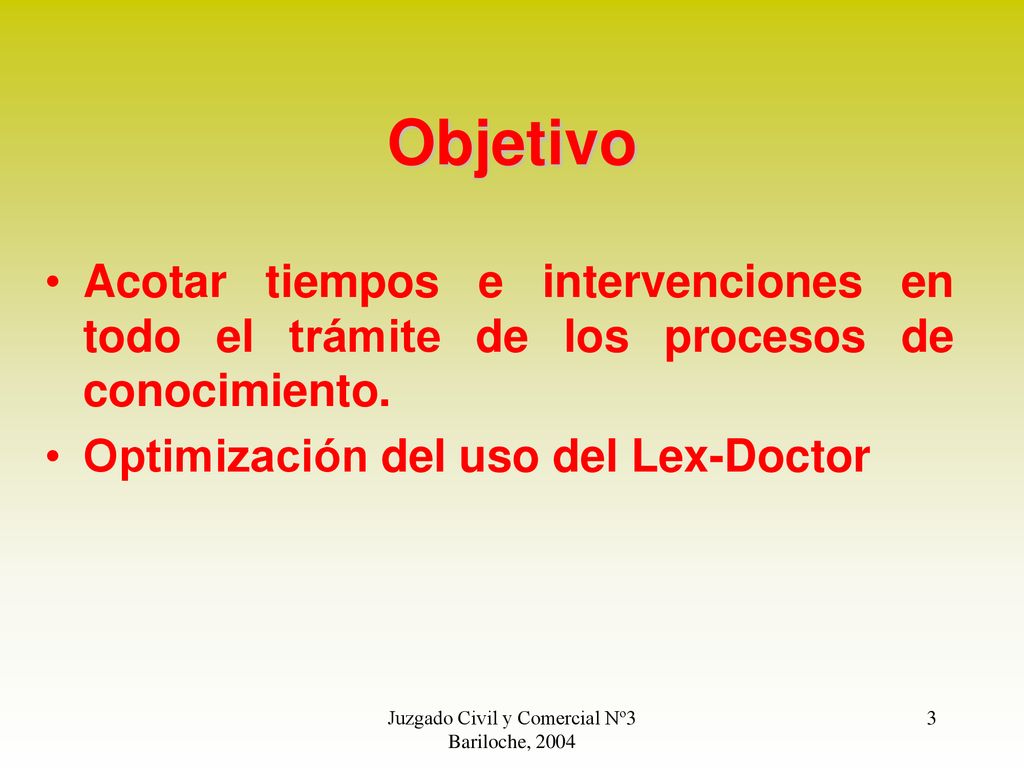 Objetivo

• Acotar tiempos e intervenciones en todo el trámite de los procesos de conocimiento.

• Optimización del uso del Lex-Doctor

Juzgado Civil y Comercial Nº3
Bariloche, 2004

3